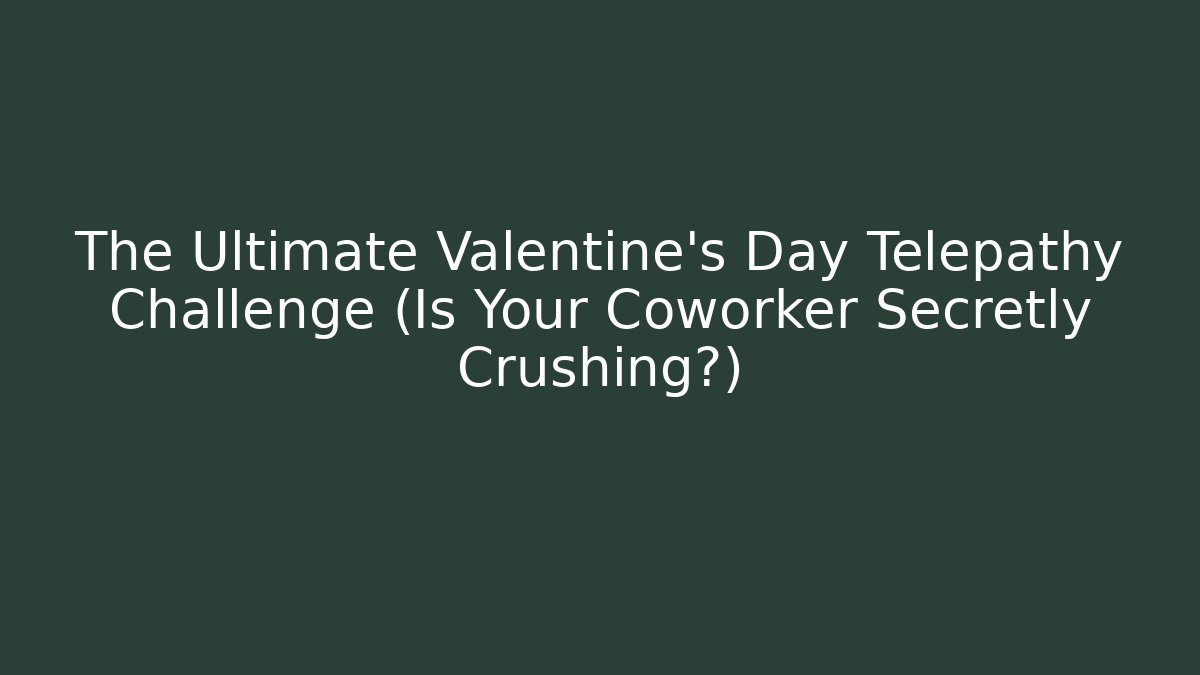 The Ultimate Valentine's Day Telepathy Challenge (Is Your Coworker Secretly Crushing?)